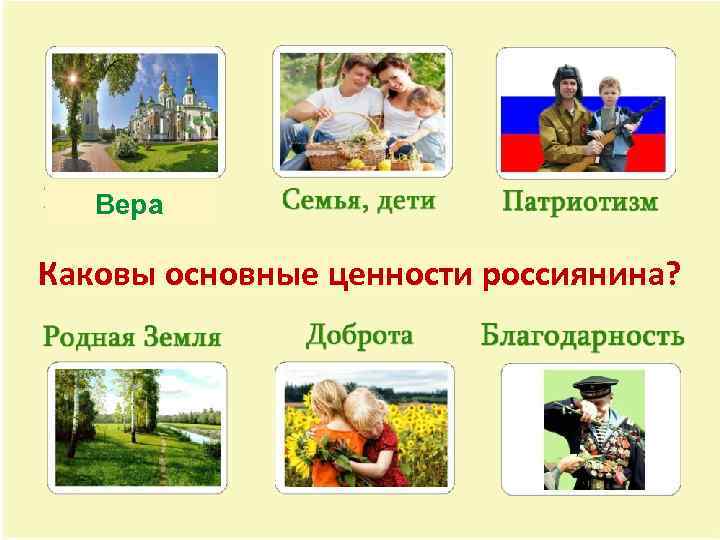 Вера

Семья, дети

Патриотизм

Каковы основные ценности россиянина?

Родная Земля

Доброта

Благодарность